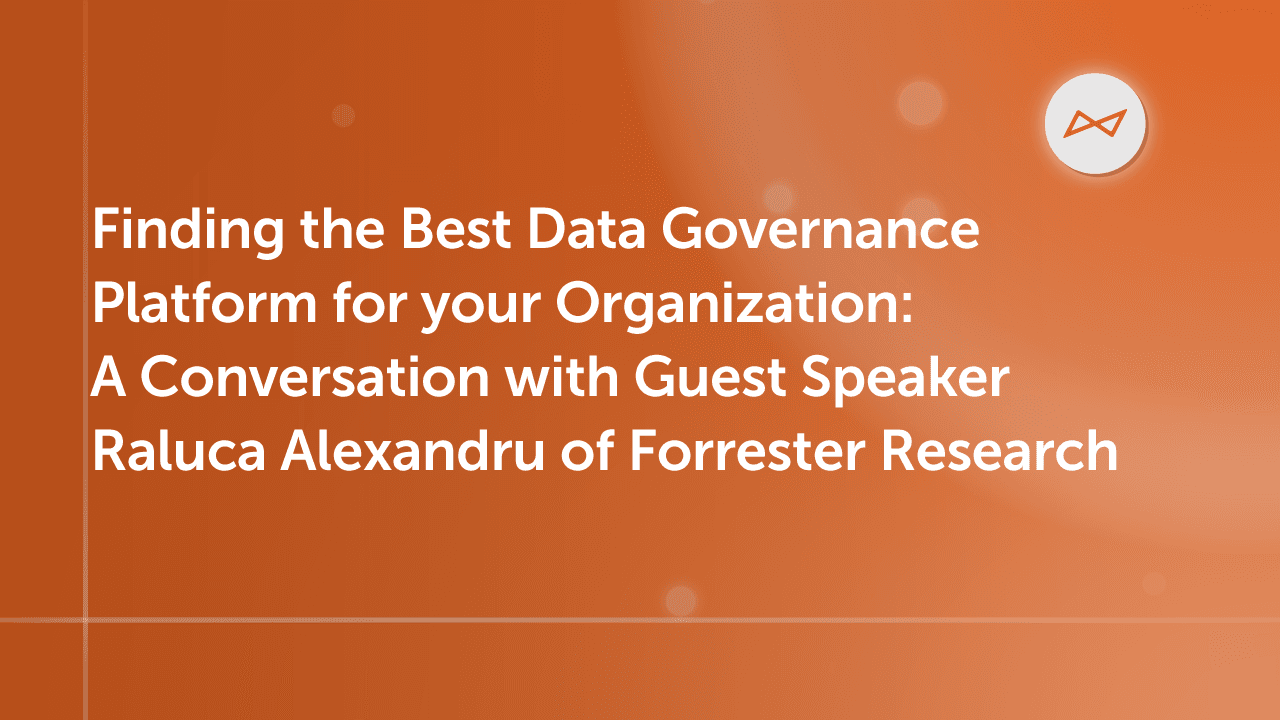 Finding the Best Data Governance Platform for your Organization: A Conversation with Guest Speaker Raluca Alexandru of Forrester Research